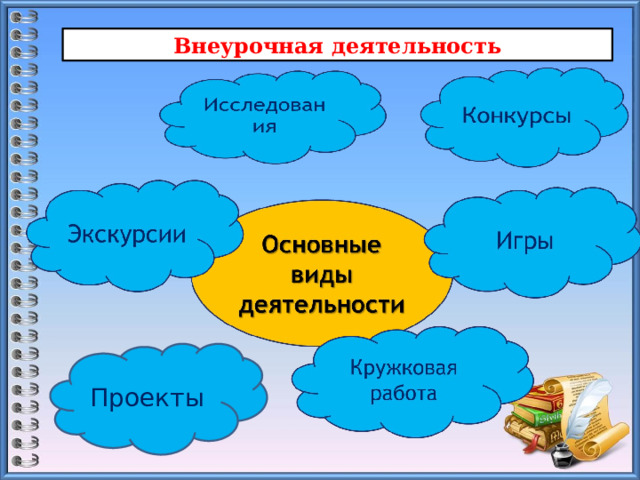 Внеурочная деятельность

Исследования

Конкурсы

Экскурсии

Основные виды деятельности

Игры

Проекты

Кружковая работа